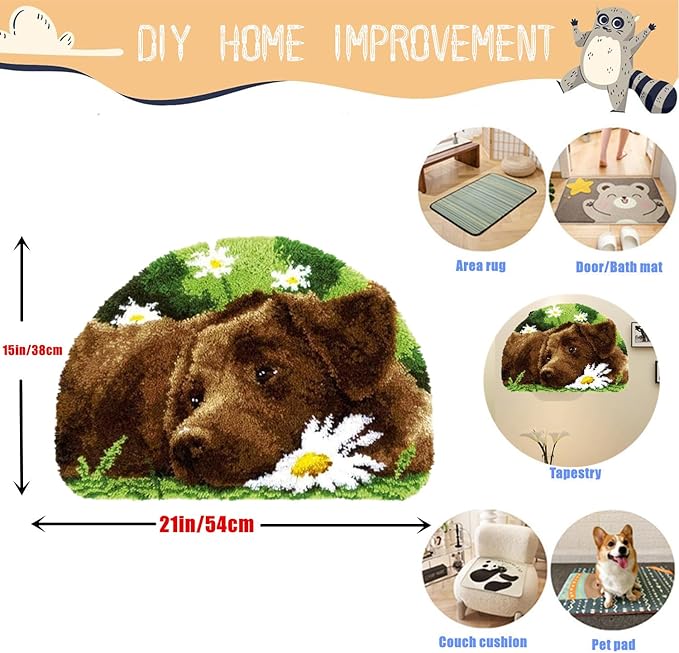 DIY HOME IMPROVEMENT

15in/38cm

21in/54cm

Area rug

Door/Bath mat

Tapestry

Couch cushion

Pet pad